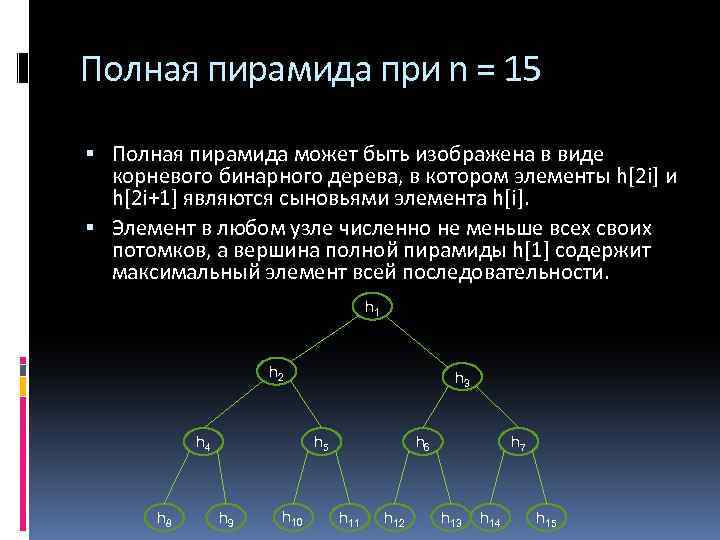 Полная пирамида при n = 15

▪ Полная пирамида может быть изображена в виде корневого бинарного дерева, в котором элементы h[2i] и h[2i+1] являются сыновьями элемента h[i].

▪ Элемент в любом узле численно не меньше всех своих потомков, а вершина полной пирамиды h[1] содержит максимальный элемент всей последовательности.

$h_1$

$h_2$ $h_3$

$h_4$ $h_5$ $h_6$ $h_7$

$h_8$ $h_9$ $h_{10}$ $h_{11}$ $h_{12}$ $h_{13}$ $h_{14}$ $h_{15}$